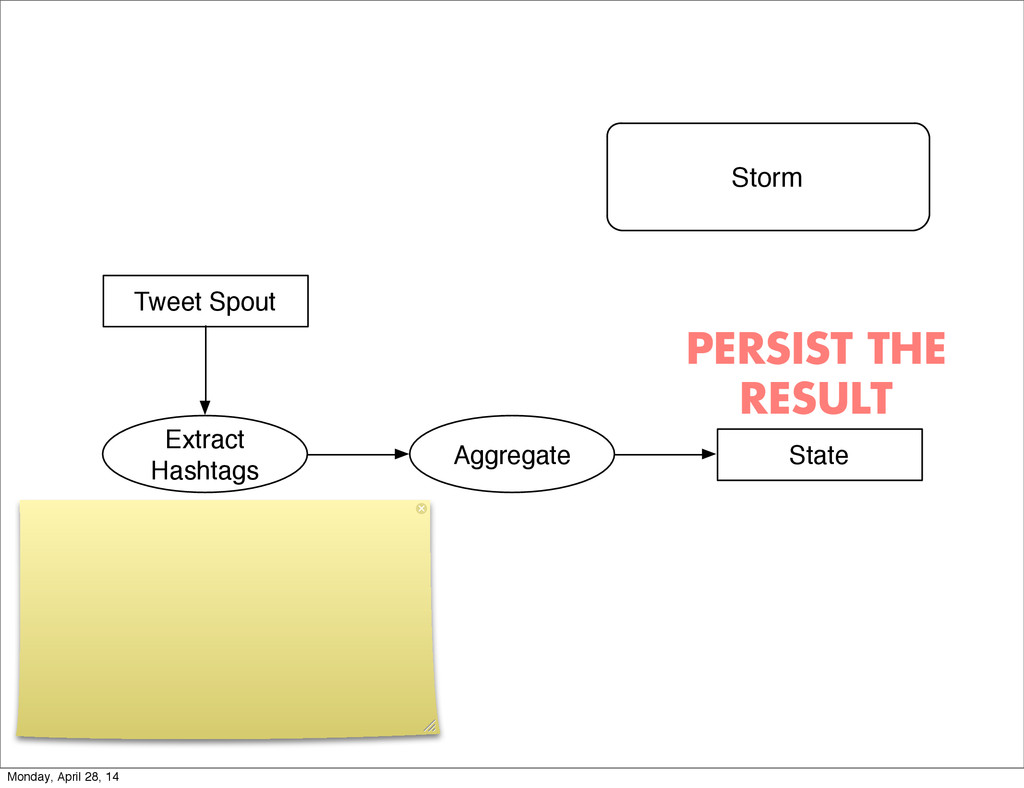 Storm

Tweet Spout

PERSIST THE RESULT

Extract Hashtags

Aggregate

State

Monday, April 28, 14